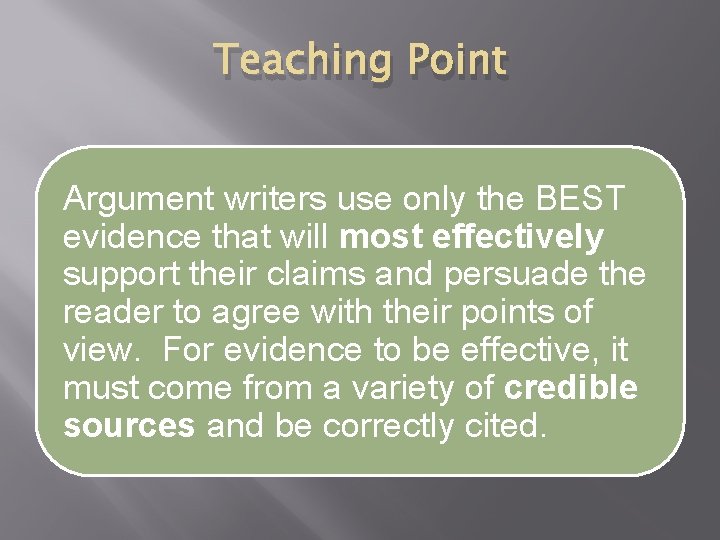 Teaching Point

Argument writers use only the BEST evidence that will most effectively support their claims and persuade the reader to agree with their points of view. For evidence to be effective, it must come from a variety of credible sources and be correctly cited.